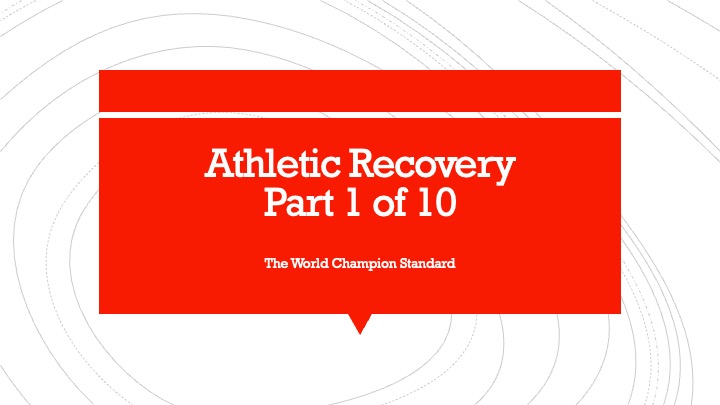 Athletic Recovery
Part 1 of 10

The World Champion Standard